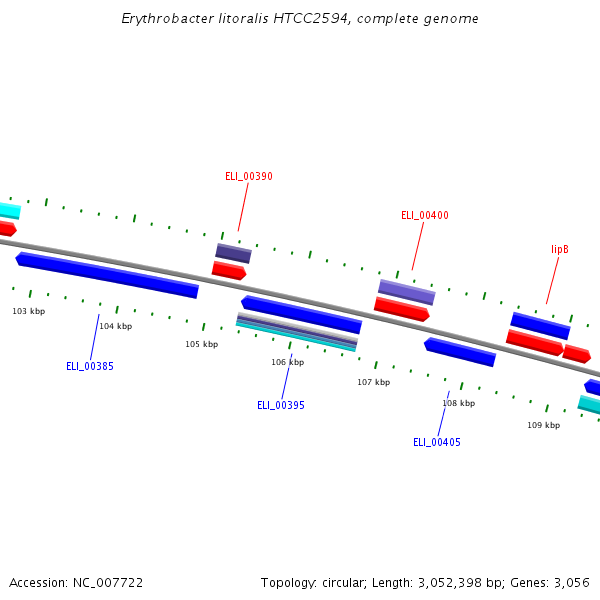 Erythrobacter litoralis HTCC2594, complete genome

ELI_00390

ELI_00400

lipB

103 kbp

104 kbp

105 kbp

106 kbp

107 kbp

108 kbp

109 kbp

ELI_00385

ELI_00395

ELI_00405

Accession: NC_007722

Topology: circular; Length: 3,052,398 bp; Genes: 3,056